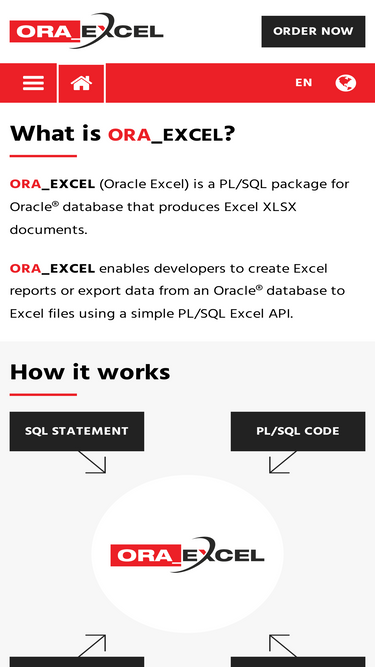 ORA_EXCEL

ORDER NOW

EN

What is ORA_EXCEL?

ORA_EXCEL (Oracle Excel) is a PL/SQL package for Oracle® database that produces Excel XLSX documents.

ORA_EXCEL enables developers to create Excel reports or export data from an Oracle® database to Excel files using a simple PL/SQL Excel API.

How it works

SQL STATEMENT

PL/SQL CODE

ORA_EXCEL